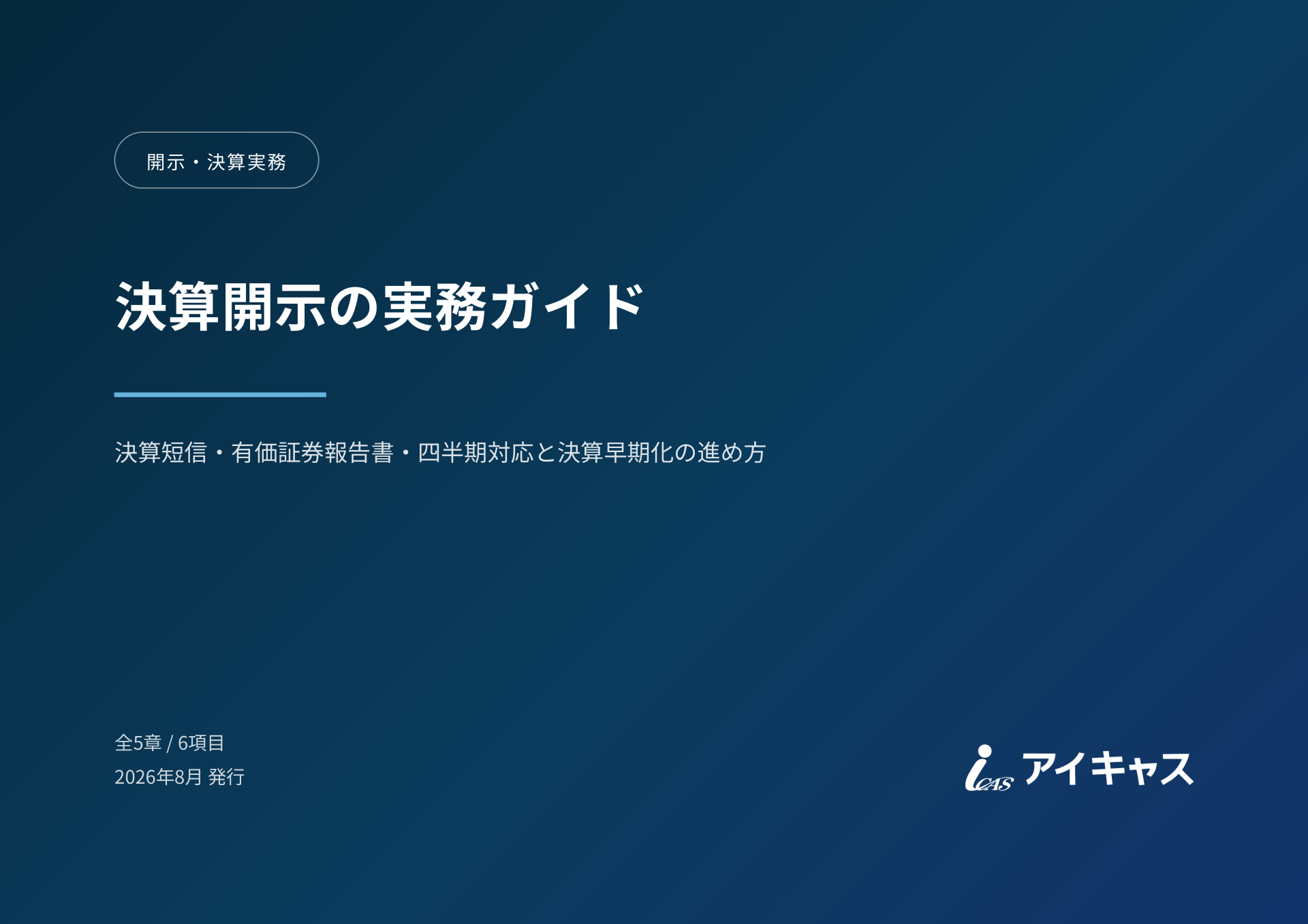 開示・決算実務

決算開示の実務ガイド

決算短信・有価証券報告書・四半期対応と決算早期化の進め方

全5章 / 6項目
2026年8月 発行

iCAS アイキャス